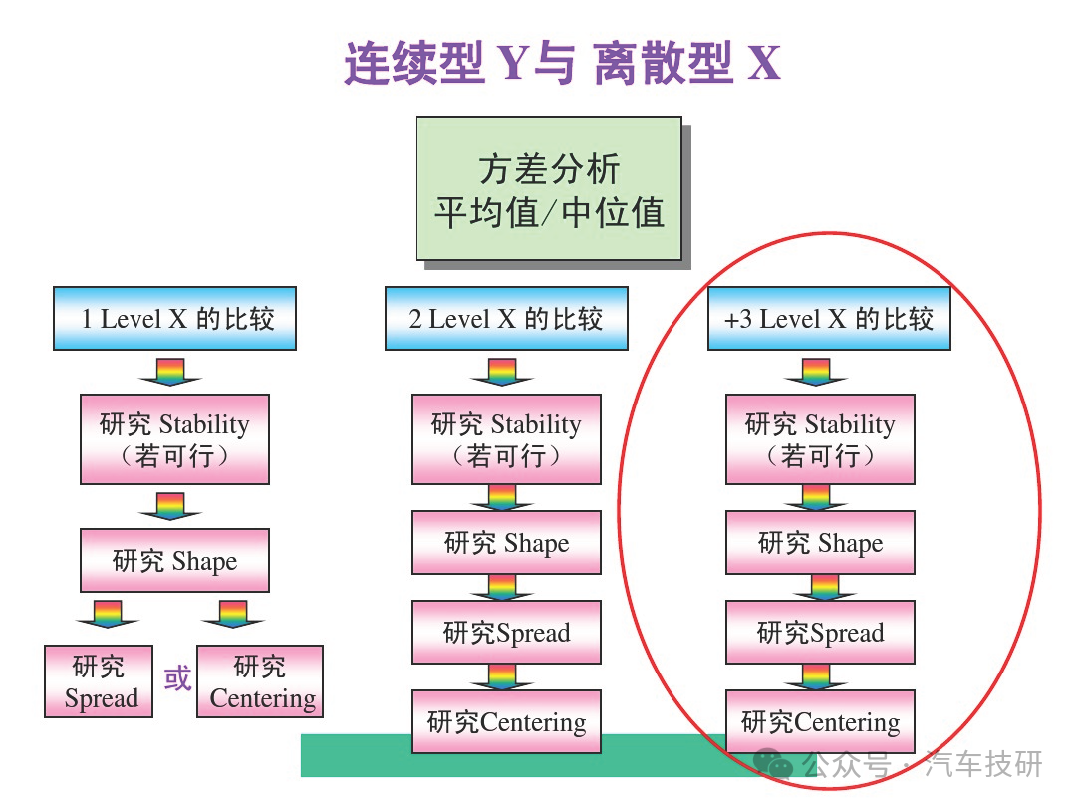 连续型 Y与 离散型 X

方差分析
平均值/中位值

1 Level X 的比较

研究 Stability
（若可行）

研究 Shape

研究
Spread

或

研究
Centering

2 Level X 的比较

研究 Stability
（若可行）

研究 Shape

研究Spread

研究Centering

+3 Level X 的比较

研究 Stability
（若可行）

研究 Shape

研究Spread

研究Centering

公众号 · 汽车技研